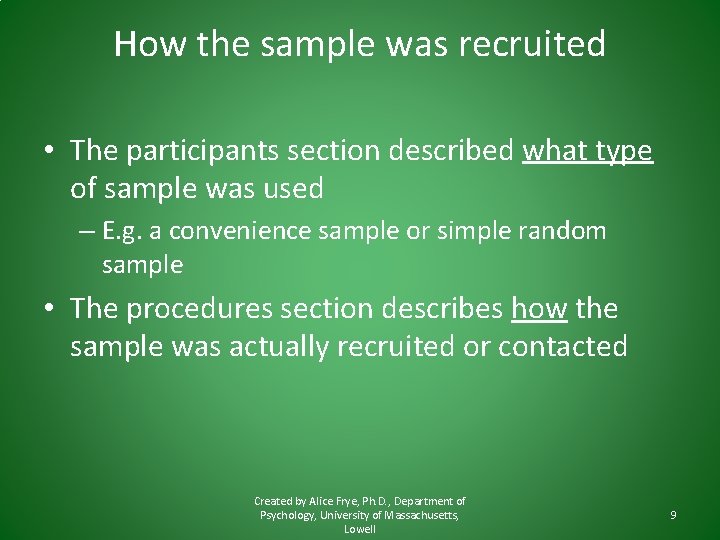 How the sample was recruited

• The participants section described what type of sample was used

– E.g. a convenience sample or simple random sample

• The procedures section describes how the sample was actually recruited or contacted

Created by Alice Frye, Ph.D., Department of Psychology, University of Massachusetts, Lowell

9